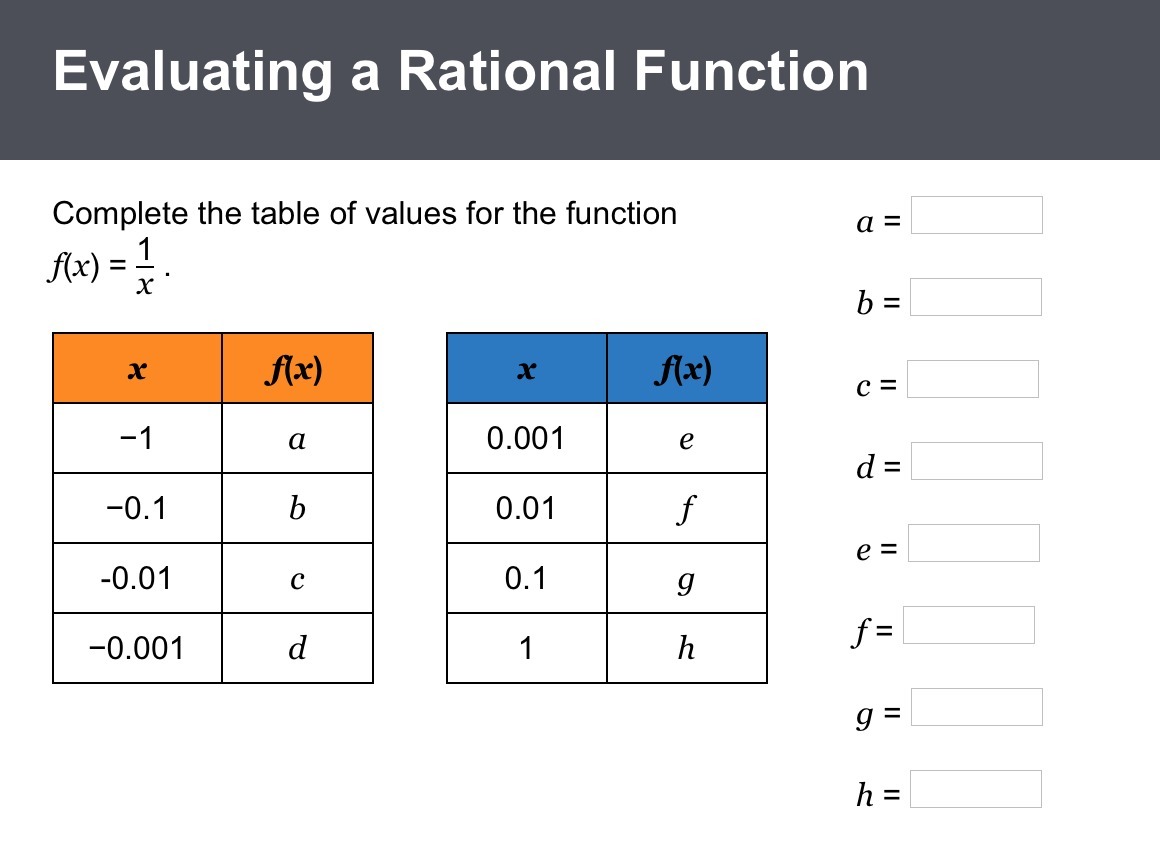 Evaluating a Rational Function

Complete the table of values for the function $f(x) = \frac{1}{x}$.

| $x$ | $f(x)$ |
|---|---|
| −1 | $a$ |
| −0.1 | $b$ |
| -0.01 | $c$ |
| −0.001 | $d$ |

| $x$ | $f(x)$ |
|---|---|
| 0.001 | $e$ |
| 0.01 | $f$ |
| 0.1 | $g$ |
| 1 | $h$ |

$a$ =

$b$ =

$c$ =

$d$ =

$e$ =

$f$ =

$g$ =

$h$ =